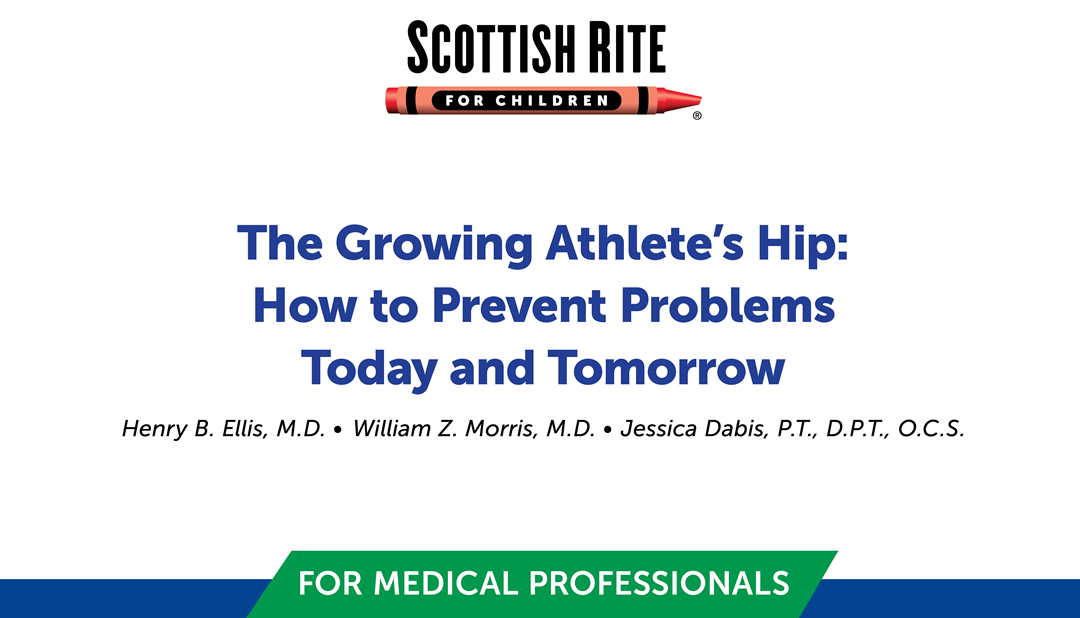 SCOTTISH RITE
FOR CHILDREN
®

The Growing Athlete's Hip: How to Prevent Problems Today and Tomorrow

Henry B. Ellis, M.D. • William Z. Morris, M.D. • Jessica Dabis, P.T., D.P.T., O.C.S.

FOR MEDICAL PROFESSIONALS